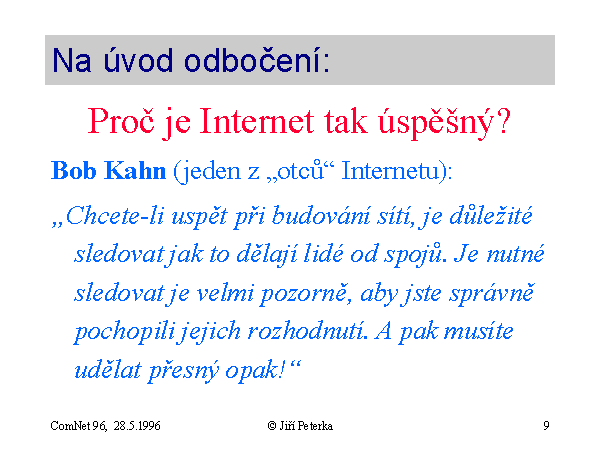 Na úvod odbočení:

Proč je Internet tak úspěšný?

Bob Kahn (jeden z „otců“ Internetu):

„Chcete-li uspět při budování sítí, je důležité sledovat jak to dělají lidé od spojů. Je nutné sledovat je velmi pozorně, aby jste správně pochopili jejich rozhodnutí. A pak musíte udělat přesný opak!“

ComNet 96, 28.5.1996

© Jiří Peterka

9